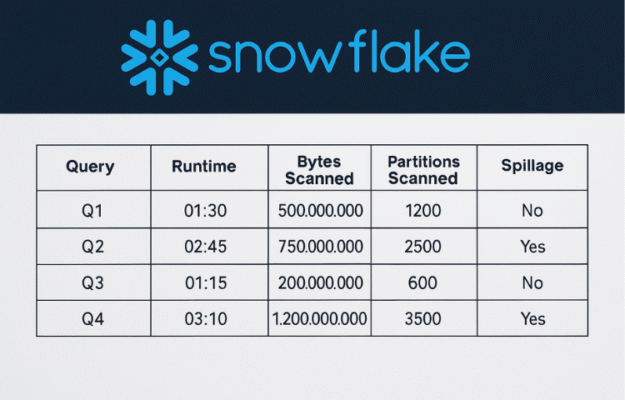 snowflake

| Query | Runtime | Bytes Scanned | Partitions Scanned | Spillage |
|---|---|---|---|---|
| Q1 | 01:30 | 500.000.000 | 1200 | No |
| Q2 | 02:45 | 750.000.000 | 2500 | Yes |
| Q3 | 01:15 | 200.000.000 | 600 | No |
| Q4 | 03:10 | 1.200.000.000 | 3500 | Yes |